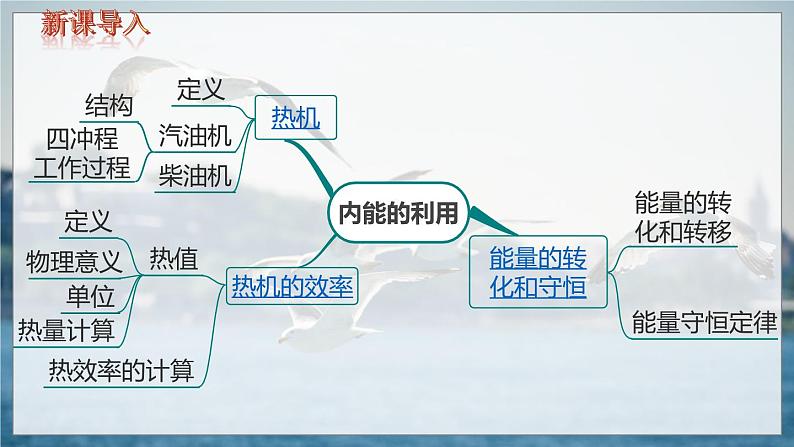 新课导入

内能的利用

热机
定义
汽油机
结构
四冲程工作过程
柴油机

热机的效率
热值
定义
物理意义
单位
热量计算
热效率的计算

能量的转化和守恒
能量的转化和转移
能量守恒定律